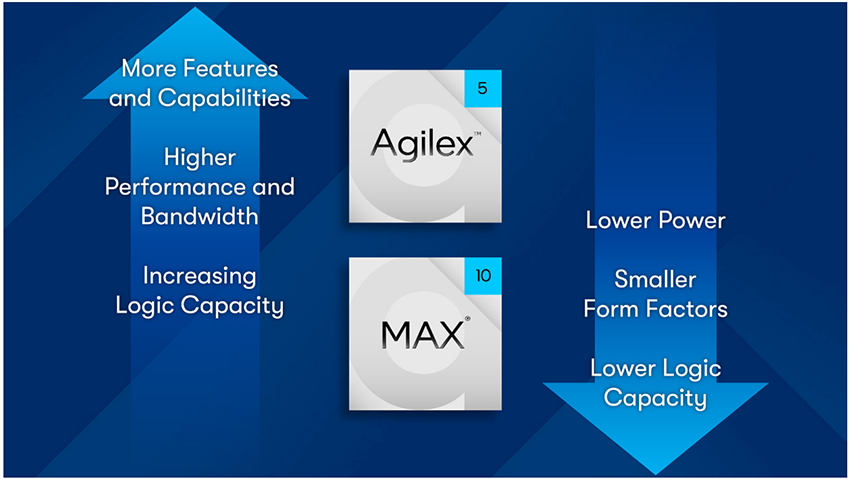 More Features and Capabilities

Higher Performance and Bandwidth

Increasing Logic Capacity

5

Agilex™

10

MAX®

Lower Power

Smaller Form Factors

Lower Logic Capacity